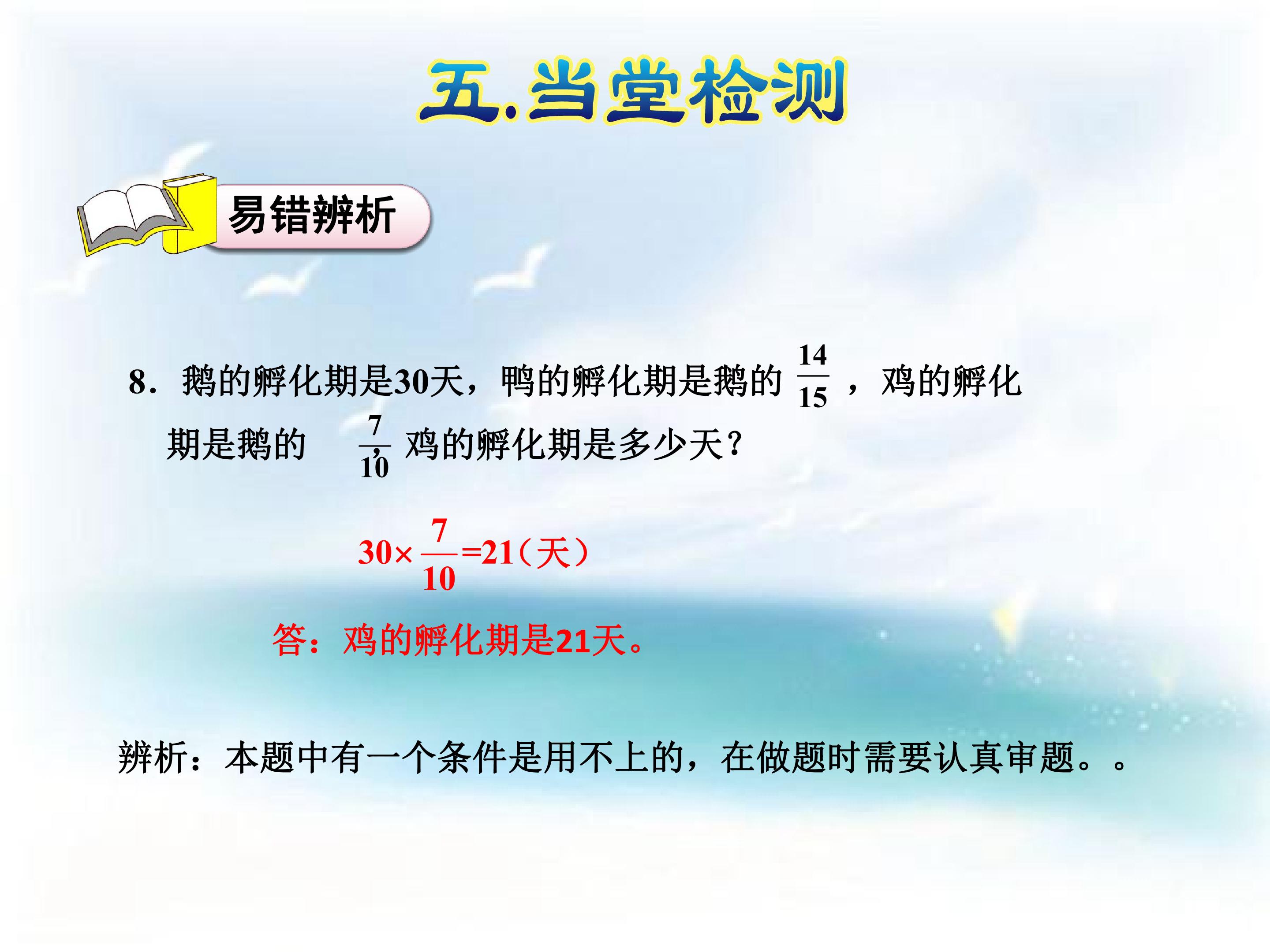 五.当堂检测

易错辨析

8.鹅的孵化期是30天，鸭的孵化期是鹅的$\frac{14}{15}$，鸡的孵化期是鹅的$\frac{7}{10}$，鸡的孵化期是多少天？

$30\times\frac{7}{10}=21$（天）

答：鸡的孵化期是21天。

辨析：本题中有一个条件是用不上的，在做题时需要认真审题。。